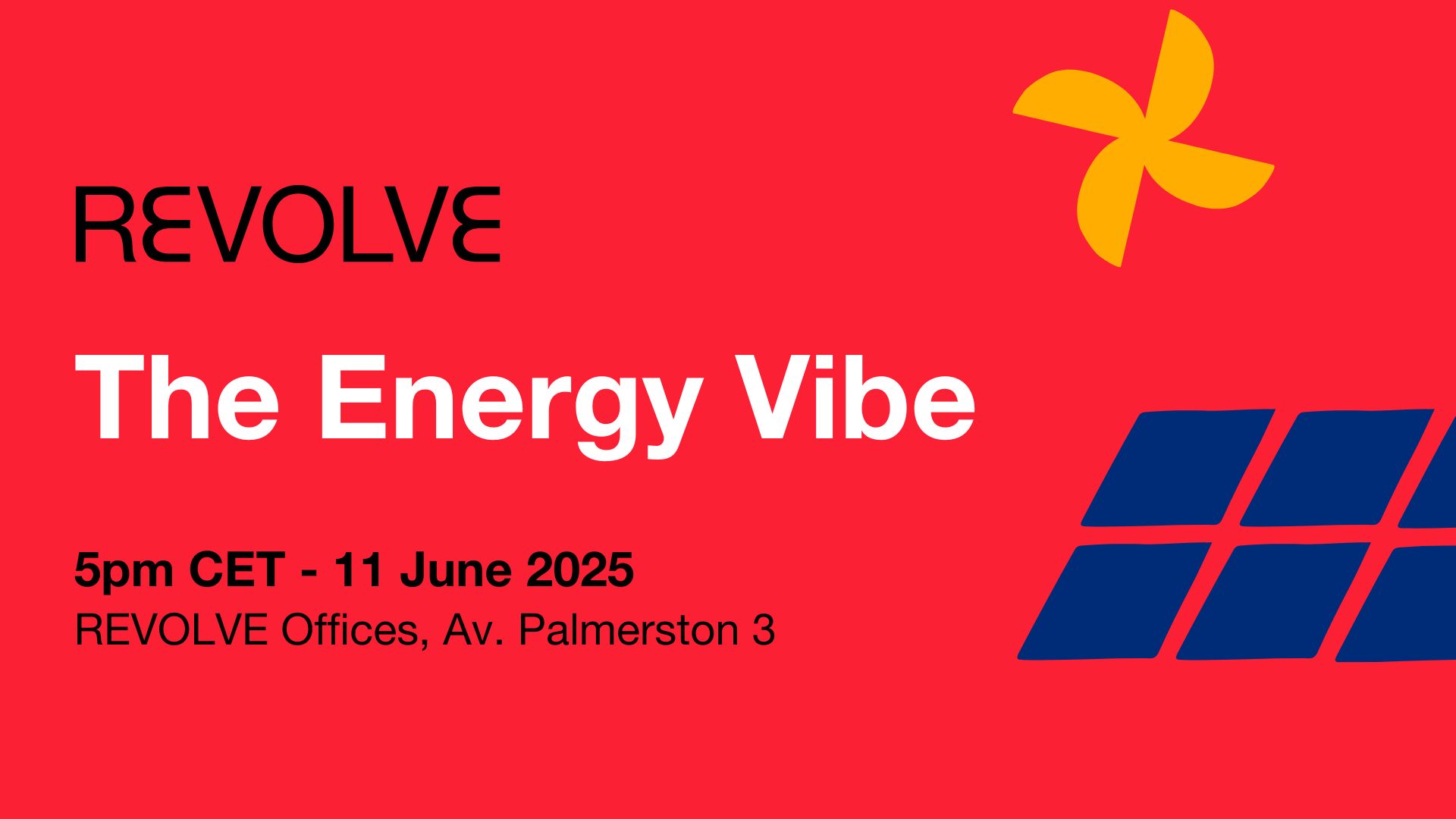 REVOLVE

The Energy Vibe

5pm CET - 11 June 2025
REVOLVE Offices, Av. Palmerston 3